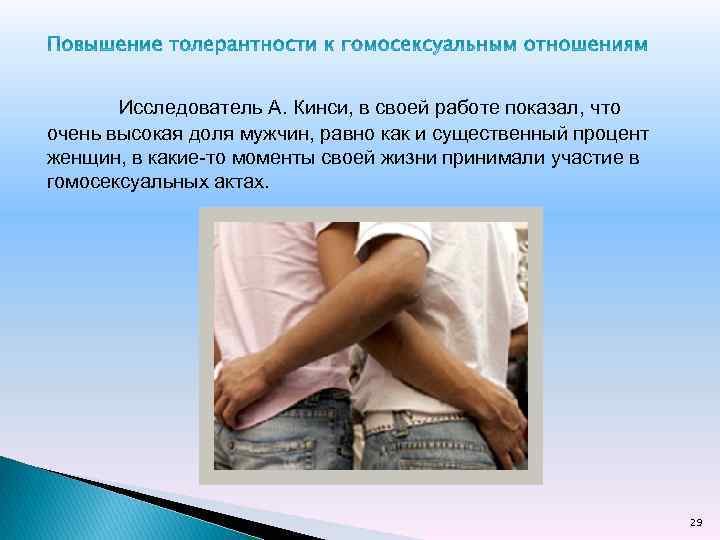 Повышение толерантности к гомосексуальным отношениям

Исследователь А. Кинси, в своей работе показал, что очень высокая доля мужчин, равно как и существенный процент женщин, в какие-то моменты своей жизни принимали участие в гомосексуальных актах.

29